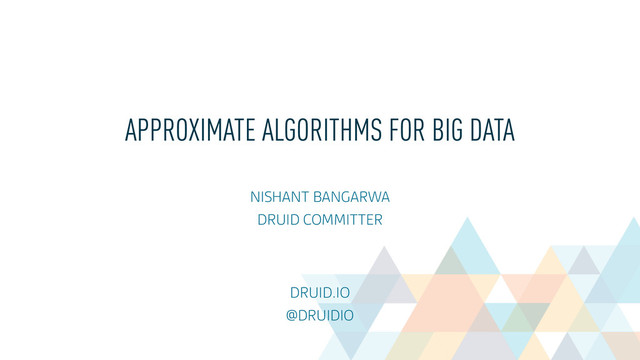 APPROXIMATE ALGORITHMS FOR BIG DATA

NISHANT BANGARWA
DRUID COMMITTER

DRUID.IO
@DRUIDIO